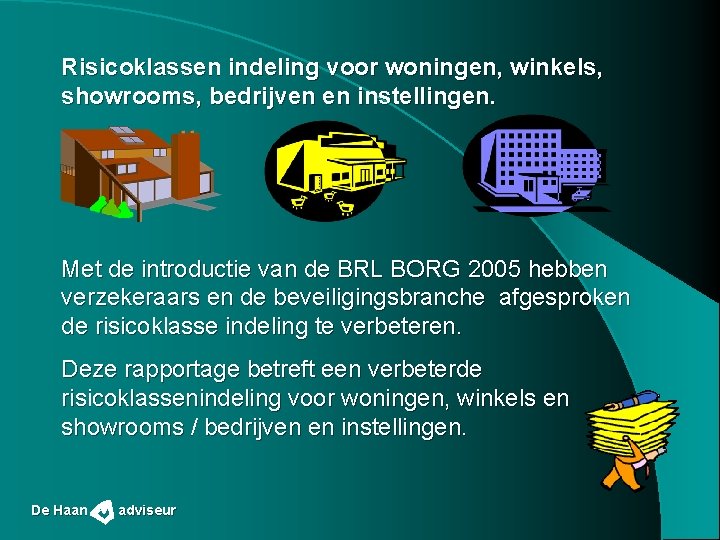 Risicoklassen indeling voor woningen, winkels, showrooms, bedrijven en instellingen.

Met de introductie van de BRL BORG 2005 hebben verzekeraars en de beveiligingsbranche afgesproken de risicoklasse indeling te verbeteren.

Deze rapportage betreft een verbeterde risicoklassenindeling voor woningen, winkels en showrooms / bedrijven en instellingen.

De Haan adviseur